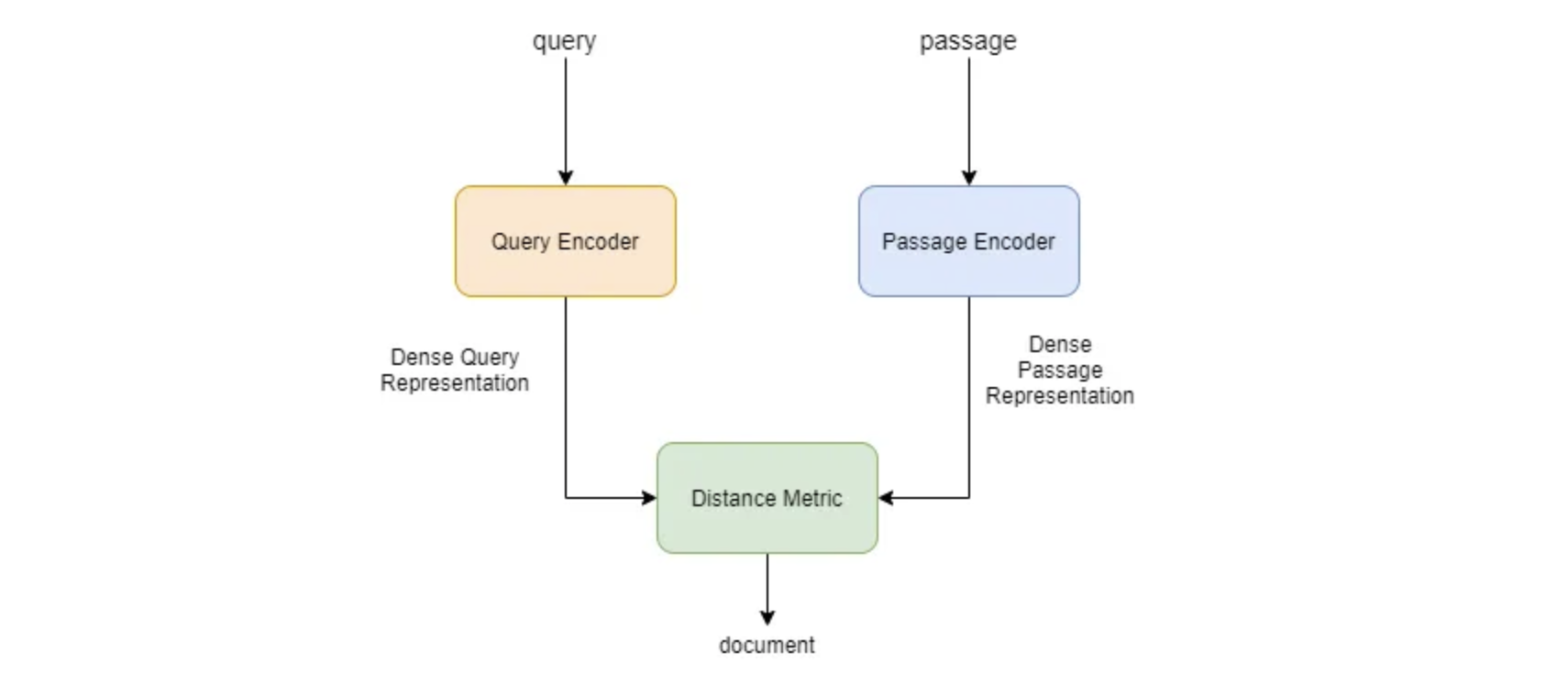 query

passage

Query Encoder

Passage Encoder

Dense Query Representation

Dense Passage Representation

Distance Metric

document